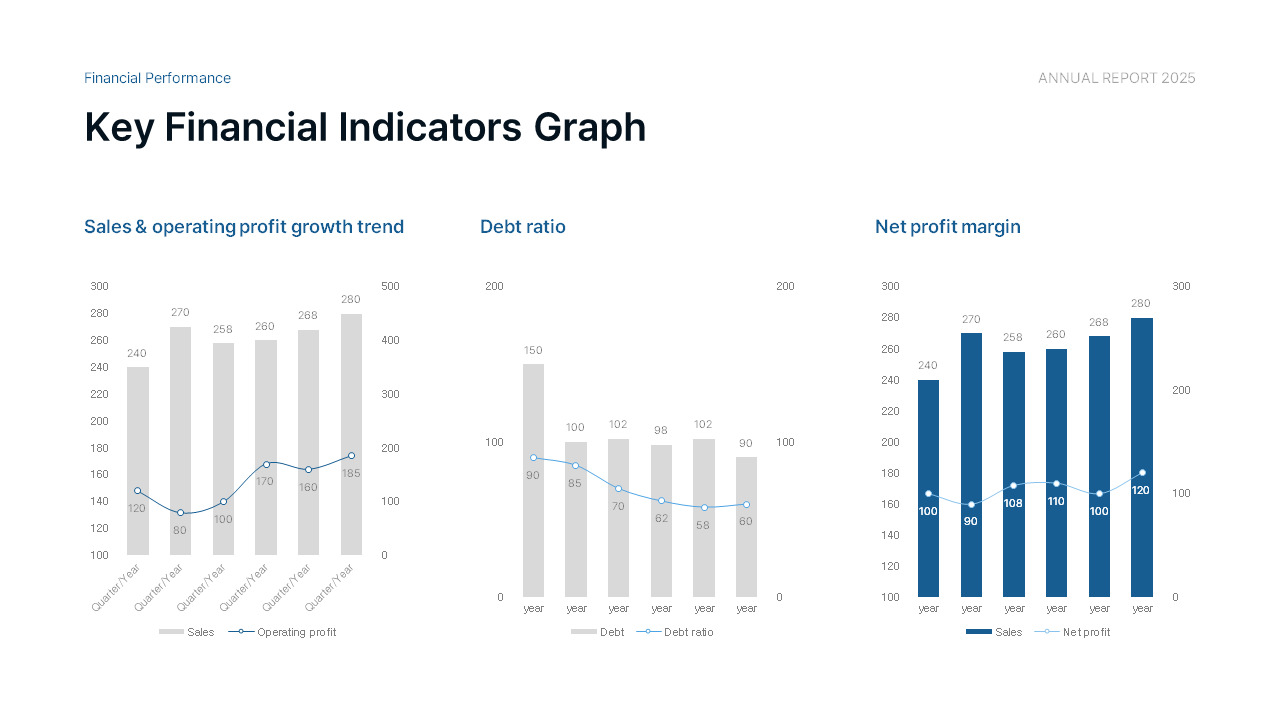 Financial Performance

ANNUAL REPORT 2025

Key Financial Indicators Graph

Sales & operating profit growth trend

300
280
260
240
220
200
180
160
140
120
100

500
400
300
200
100
0

240 270 258 260 268 280
120 80 100 170 160 185

Quarter/Year Quarter/Year Quarter/Year Quarter/Year Quarter/Year Quarter/Year

Sales Operating profit

Debt ratio

200
100
0

200
100
0

150 100 102 98 102 90
90 85 70 62 58 60

year year year year year year

Debt Debt ratio

Net profit margin

300
280
260
240
220
200
180
160
140
120
100

300
200
100
0

240 270 258 260 268 280
100 90 108 110 100 120

year year year year year year

Sales Net profit